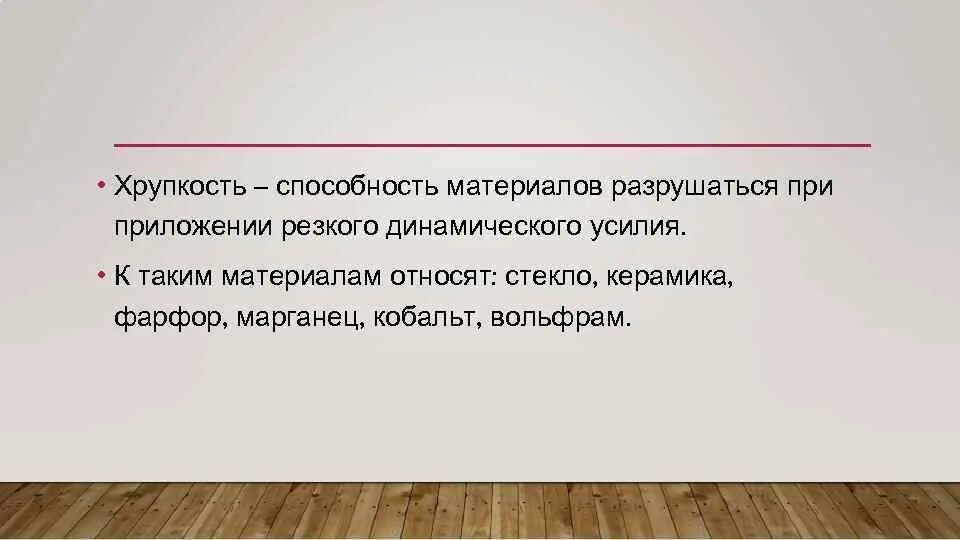 • Хрупкость – способность материалов разрушаться при приложении резкого динамического усилия.

• К таким материалам относят: стекло, керамика, фарфор, марганец, кобальт, вольфрам.